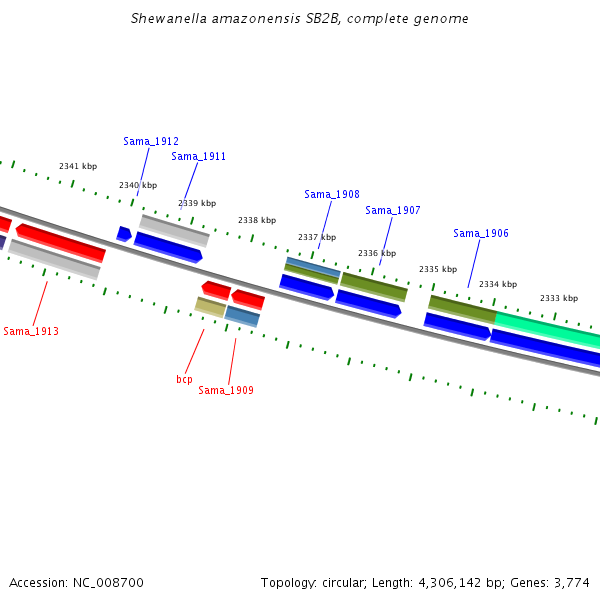 Shewanella amazonensis SB2B, complete genome

Sama_1912
Sama_1911
2341 kbp
2340 kbp
2339 kbp
2338 kbp
Sama_1908
Sama_1907
2337 kbp
2336 kbp
Sama_1906
2335 kbp
2334 kbp
2333 kbp
Sama_1913
bcp
Sama_1909

Accession: NC_008700
Topology: circular; Length: 4,306,142 bp; Genes: 3,774